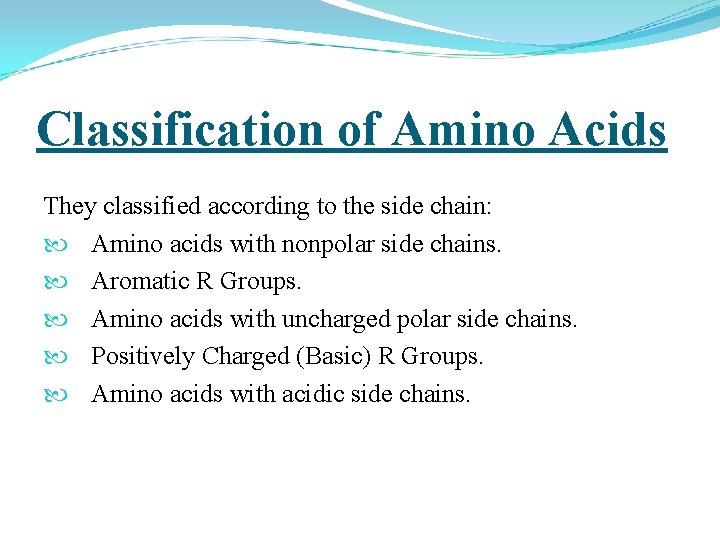 Classification of Amino Acids

They classified according to the side chain:
Amino acids with nonpolar side chains.
Aromatic R Groups.
Amino acids with uncharged polar side chains.
Positively Charged (Basic) R Groups.
Amino acids with acidic side chains.